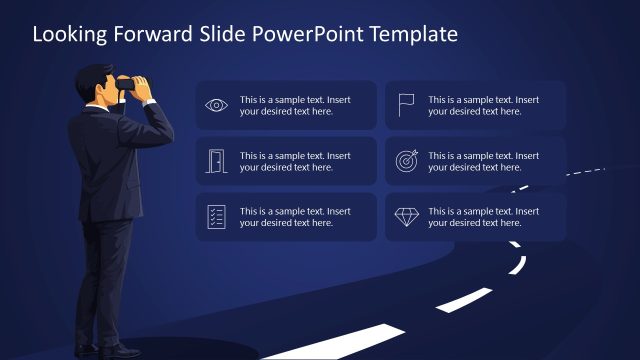 Looking Forward Slide PowerPoint Template

This is a sample text. Insert your desired text here.

This is a sample text. Insert your desired text here.

This is a sample text. Insert your desired text here.

This is a sample text. Insert your desired text here.

This is a sample text. Insert your desired text here.

This is a sample text. Insert your desired text here.